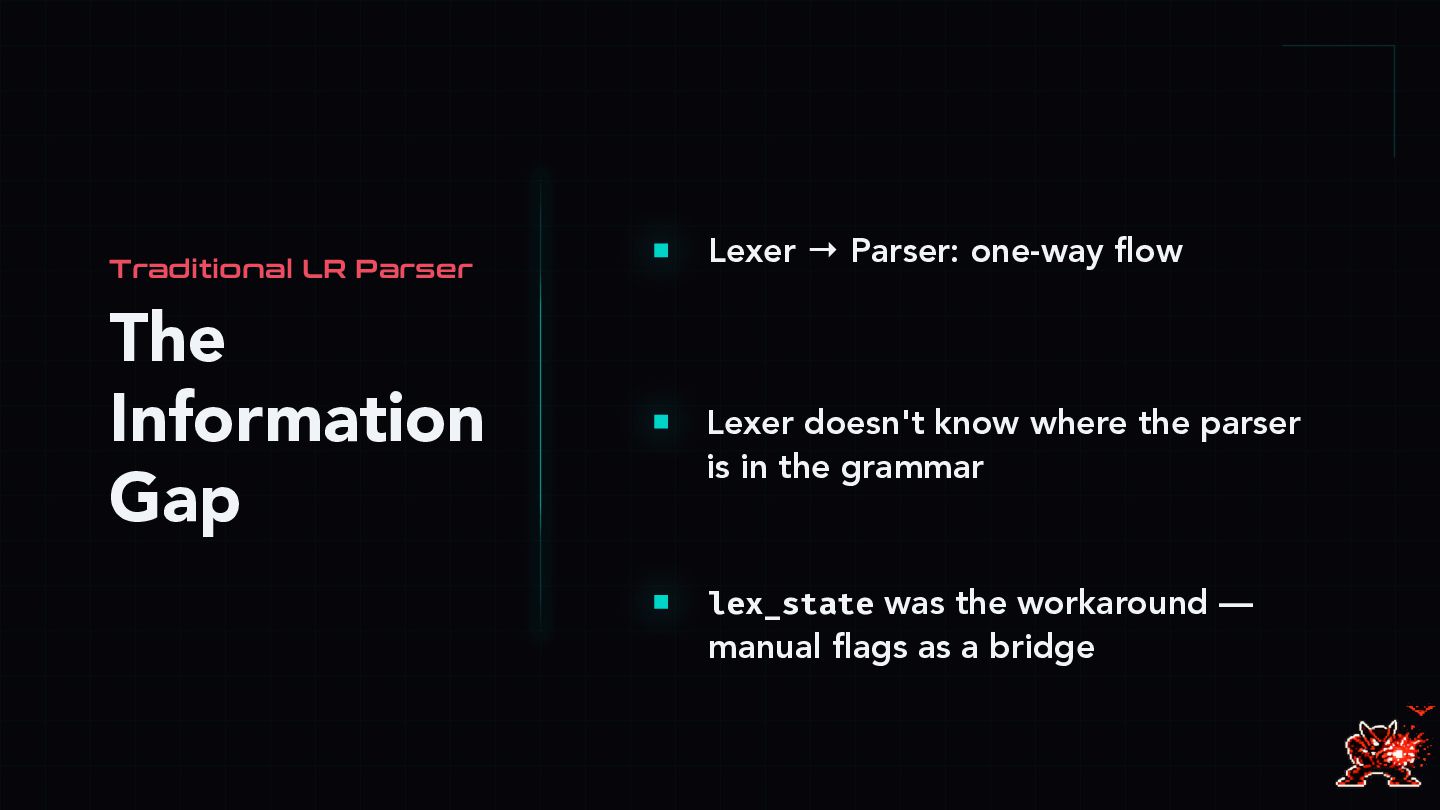 Traditional LR Parser

The Information Gap

▪ Lexer → Parser: one-way flow

▪ Lexer doesn't know where the parser is in the grammar

▪ lex_state was the workaround — manual flags as a bridge